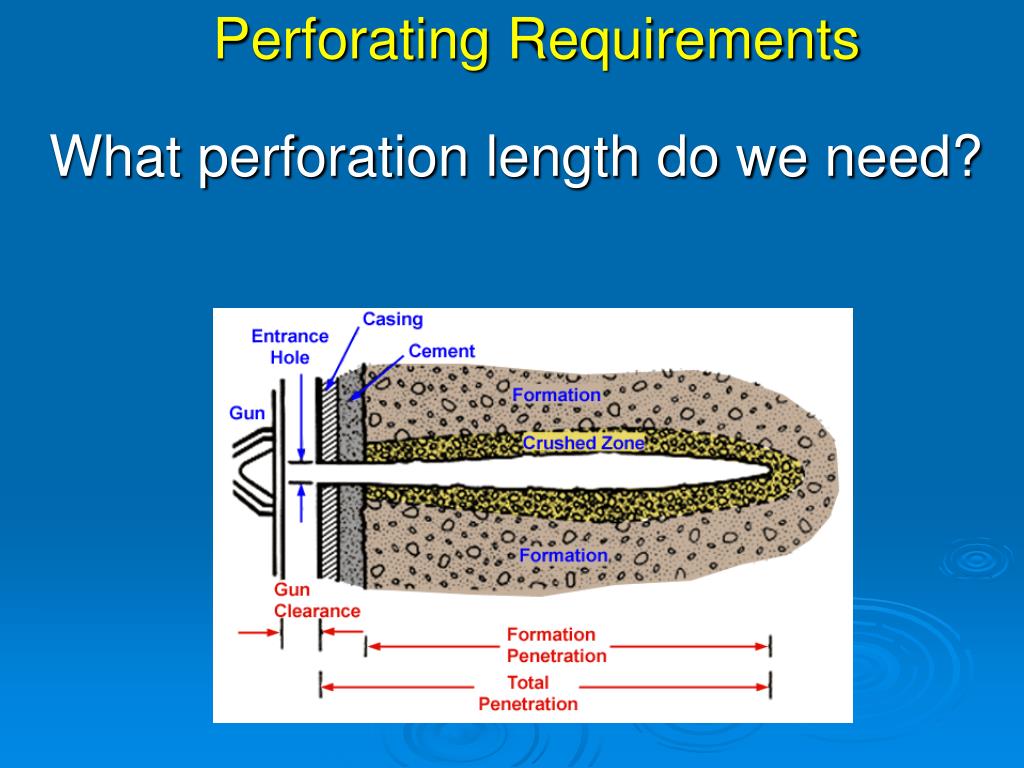 Perforating Requirements

What perforation length do we need?

Entrance Hole

Casing

Cement

Gun

Formation

Crushed Zone

Formation

Gun Clearance

Formation Penetration

Total Penetration